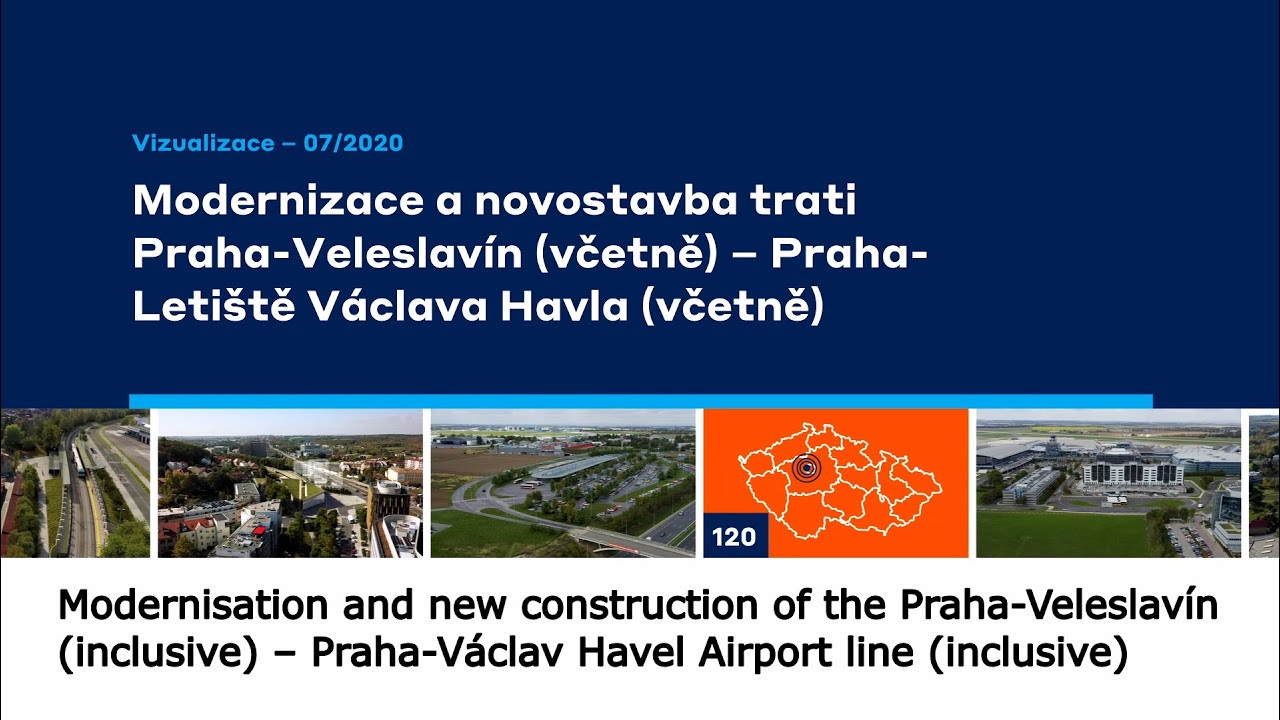 Vizualizace – 07/2020

Modernizace a novostavba trati Praha-Veleslavín (včetně) – Praha-Letiště Václava Havla (včetně)

120

Modernisation and new construction of the Praha-Veleslavín (inclusive) – Praha-Václav Havel Airport line (inclusive)